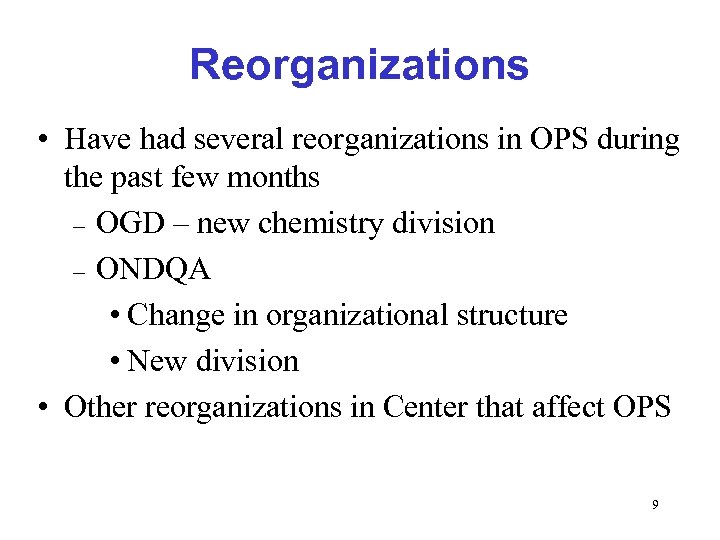 Reorganizations

• Have had several reorganizations in OPS during the past few months

– OGD – new chemistry division

– ONDQA

• Change in organizational structure

• New division

• Other reorganizations in Center that affect OPS

9